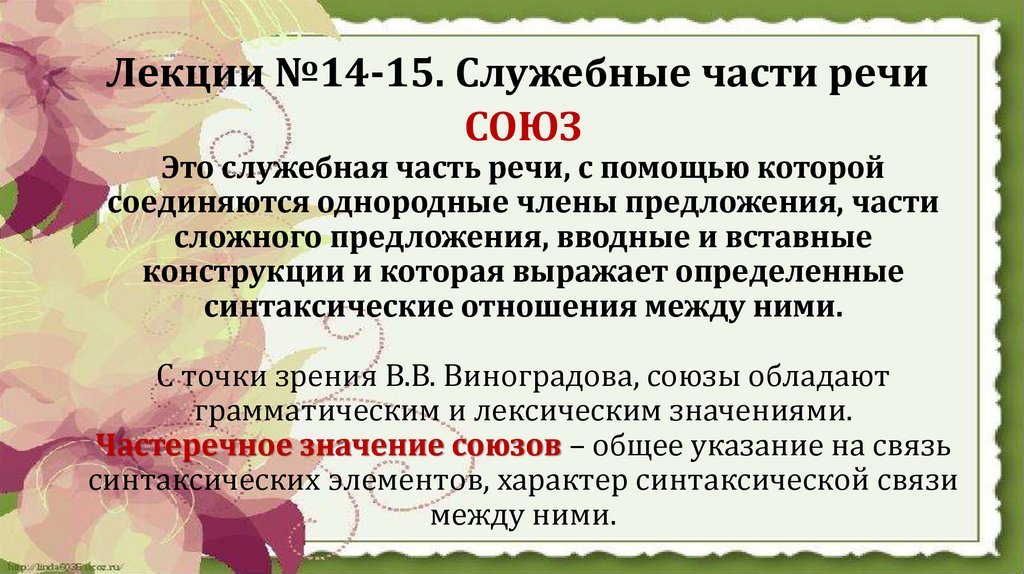 Лекции №14-15. Служебные части речи

СОЮЗ

Это служебная часть речи, с помощью которой соединяются однородные члены предложения, части сложного предложения, вводные и вставные конструкции и которая выражает определенные синтаксические отношения между ними.

С точки зрения В.В. Виноградова, союзы обладают грамматическим и лексическим значениями. Частеречное значение союзов – общее указание на связь синтаксических элементов, характер синтаксической связи между ними.

http://linda6035.ucoz.ru